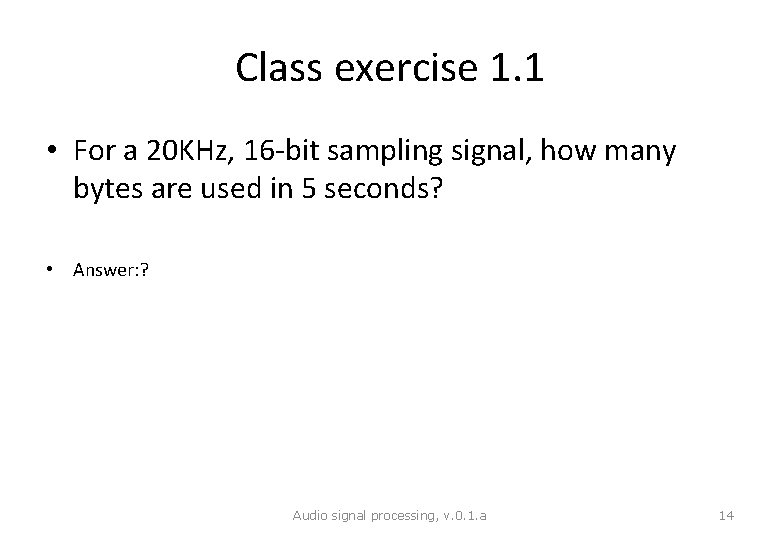 Class exercise 1.1

• For a 20KHz, 16-bit sampling signal, how many bytes are used in 5 seconds?

• Answer:?

Audio signal processing, v.0.1.a

14